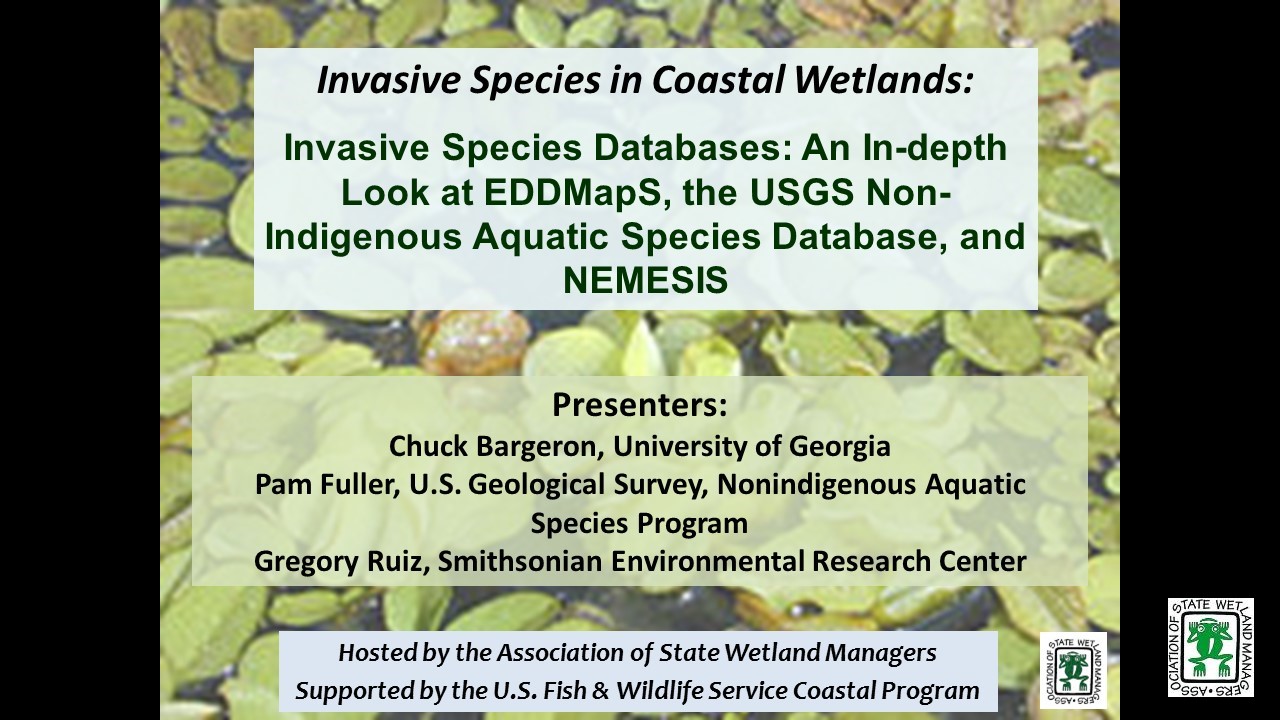 Invasive Species in Coastal Wetlands:

Invasive Species Databases: An In-depth Look at EDDMapS, the USGS Non-Indigenous Aquatic Species Database, and NEMESIS

Presenters:
Chuck Bargeron, University of Georgia
Pam Fuller, U.S. Geological Survey, Nonindigenous Aquatic Species Program
Gregory Ruiz, Smithsonian Environmental Research Center

Hosted by the Association of State Wetland Managers
Supported by the U.S. Fish & Wildlife Service Coastal Program

ASSOCIATION OF STATE WETLAND MANAGERS

ASSOCIATION OF STATE WETLAND MANAGERS